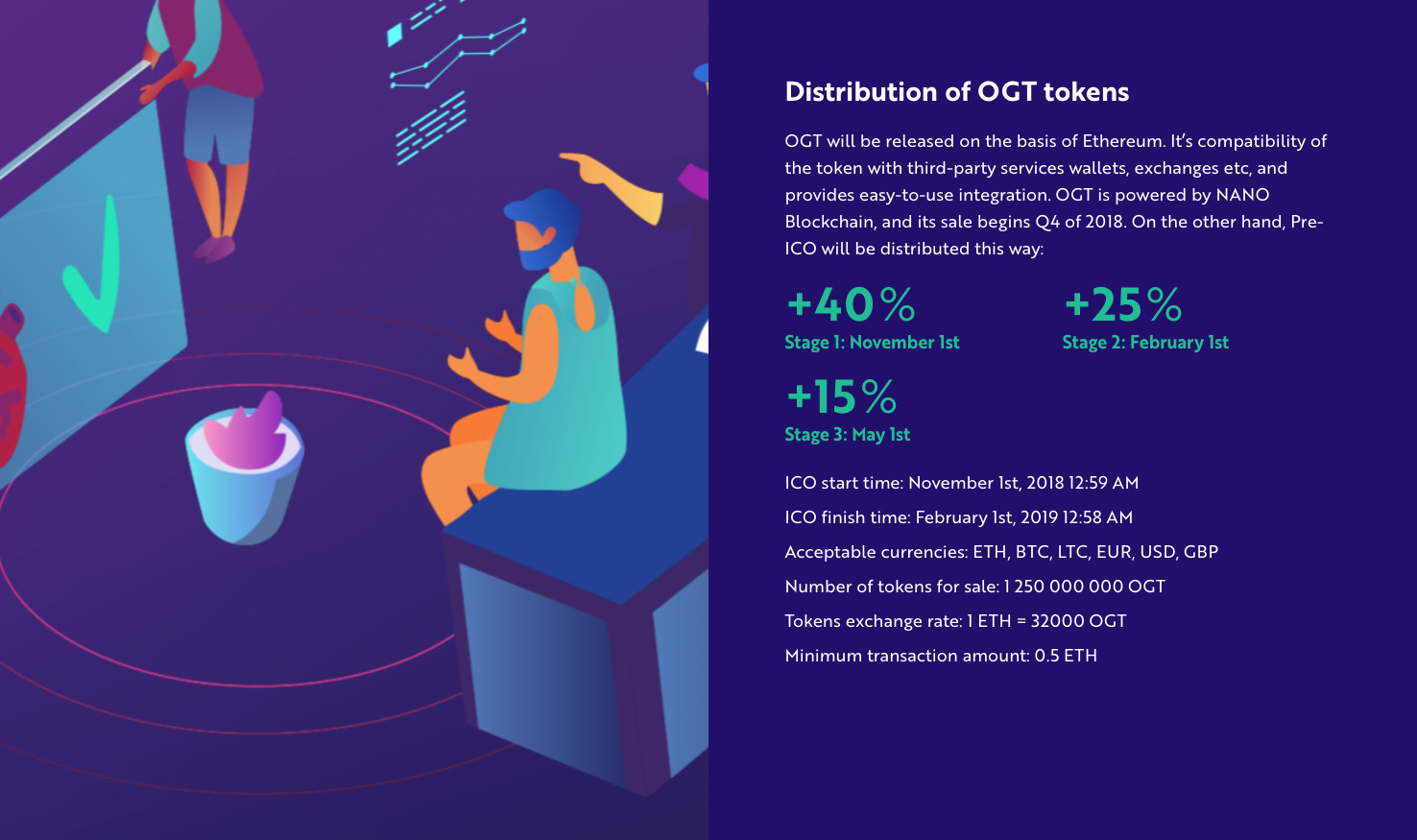 Distribution of OGT tokens

OGT will be released on the basis of Ethereum. It's compatibility of the token with third-party services wallets, exchanges etc, and provides easy-to-use integration. OGT is powered by NANO Blockchain, and its sale begins Q4 of 2018. On the other hand, Pre-ICO will be distributed this way:

+40%
Stage 1: November 1st

+25%
Stage 2: February 1st

+15%
Stage 3: May 1st

ICO start time: November 1st, 2018 12:59 AM

ICO finish time: February 1st, 2019 12:58 AM

Acceptable currencies: ETH, BTC, LTC, EUR, USD, GBP

Number of tokens for sale: 1 250 000 000 OGT

Tokens exchange rate: 1 ETH = 32000 OGT

Minimum transaction amount: 0.5 ETH